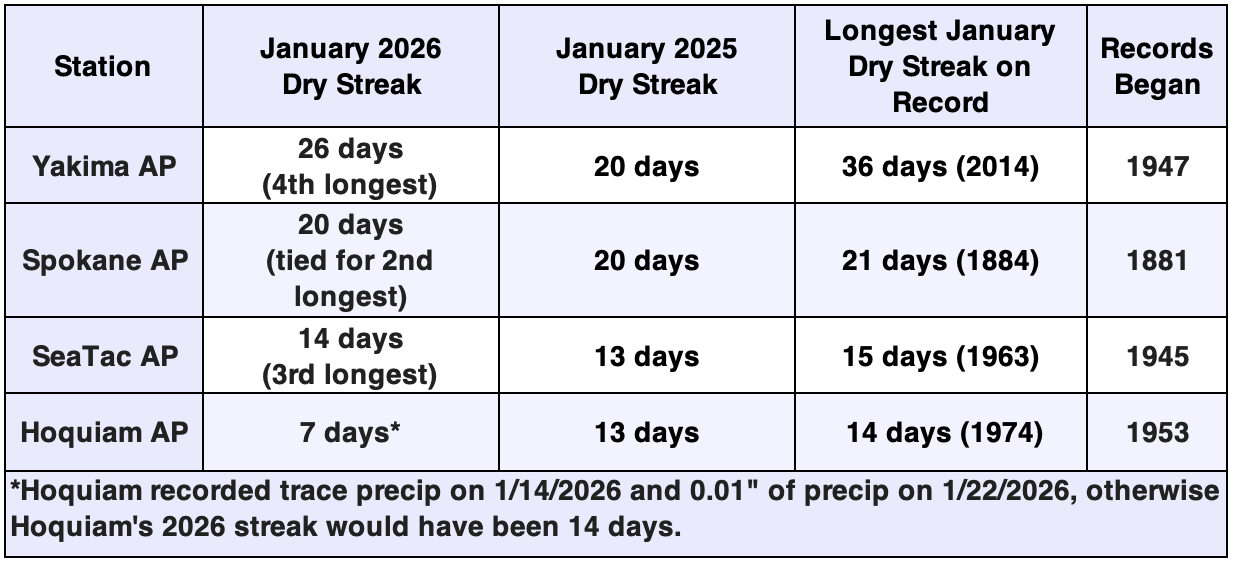 | Station | January 2026 Dry Streak | January 2025 Dry Streak | Longest January Dry Streak on Record | Records Began |
|---|---|---|---|---|
| Yakima AP | 26 days (4th longest) | 20 days | 36 days (2014) | 1947 |
| Spokane AP | 20 days (tied for 2nd longest) | 20 days | 21 days (1884) | 1881 |
| SeaTac AP | 14 days (3rd longest) | 13 days | 15 days (1963) | 1945 |
| Hoquiam AP | 7 days* | 13 days | 14 days (1974) | 1953 |

*Hoquiam recorded trace precip on 1/14/2026 and 0.01" of precip on 1/22/2026, otherwise Hoquiam's 2026 streak would have been 14 days.